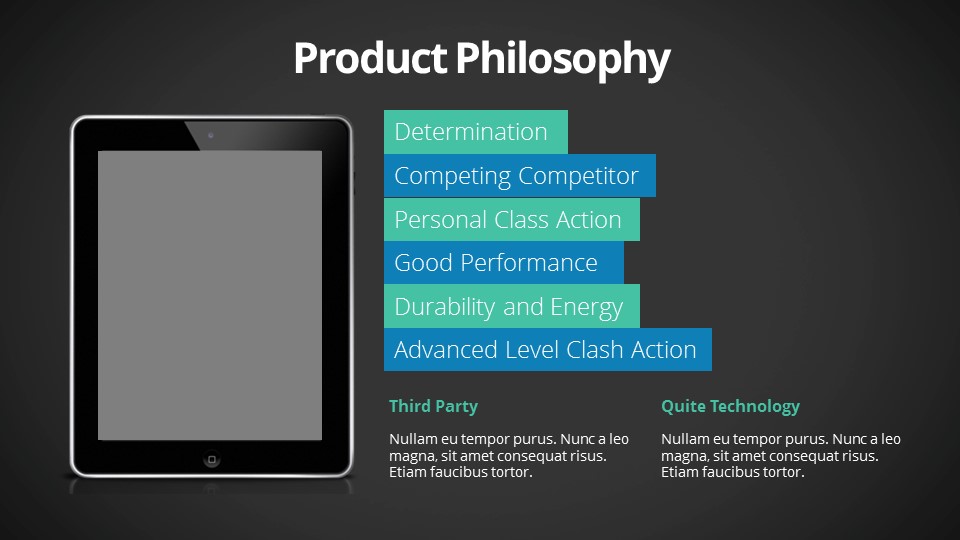 Product Philosophy

Determination

Competing Competitor

Personal Class Action

Good Performance

Durability and Energy

Advanced Level Clash Action

Third Party

Nullam eu tempor purus. Nunc a leo magna, sit amet consequat risus. Etiam faucibus tortor.

Quite Technology

Nullam eu tempor purus. Nunc a leo magna, sit amet consequat risus. Etiam faucibus tortor.